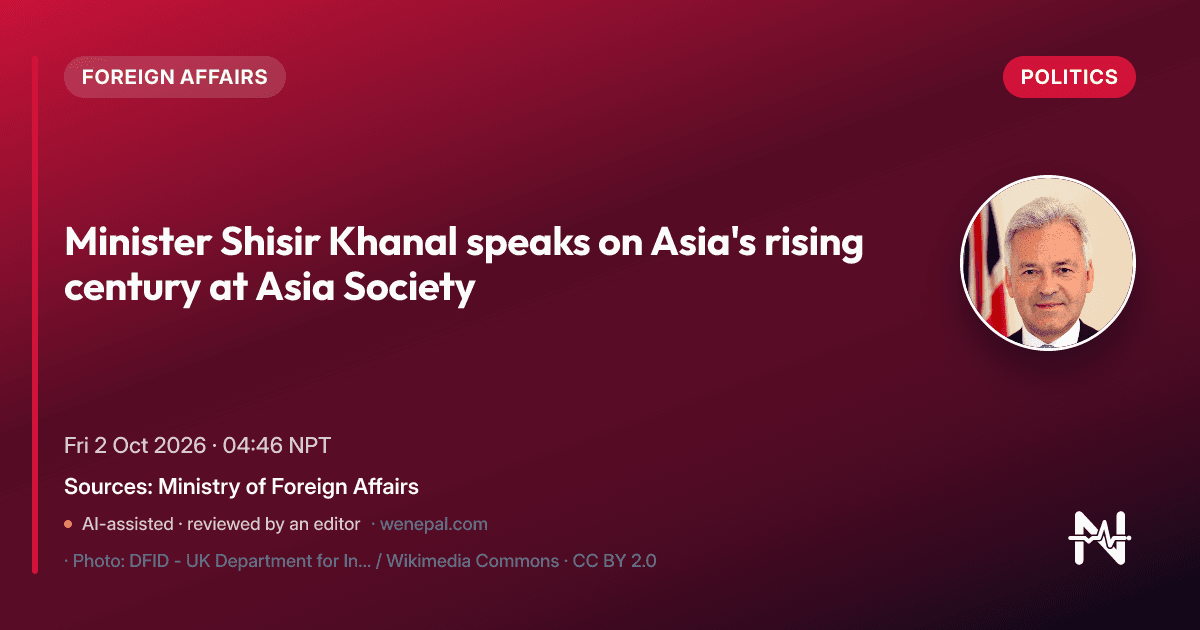 FOREIGN AFFAIRS

POLITICS

Minister Shisir Khanal speaks on Asia's rising century at Asia Society

Fri 2 Oct 2026 · 04:46 NPT

Sources: Ministry of Foreign Affairs

• AI-assisted · reviewed by an editor · wenepal.com

· Photo: DFID - UK Department for In... / Wikimedia Commons · CC BY 2.0